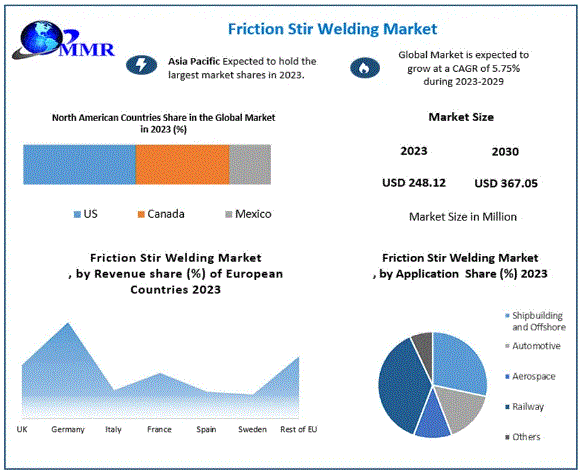 MMR

Friction Stir Welding Market

Asia Pacific Expected to hold the largest market shares in 2023.

Global Market is expected to grow at a CAGR of 5.75% during 2023-2029

North American Countries Share in the Global Market in 2023 (%)

US Canada Mexico

Market Size

2023

2030

USD 248.12

USD 367.05

Market Size in Million

Friction Stir Welding Market , by Revenue share (%) of European Countries 2023

UK Germany Italy France Spain Sweden Rest of EU

Friction Stir Welding Market , by Application Share (%) 2023

Shipbuilding and Offshore

Automotive

Aerospace

Railway

Others